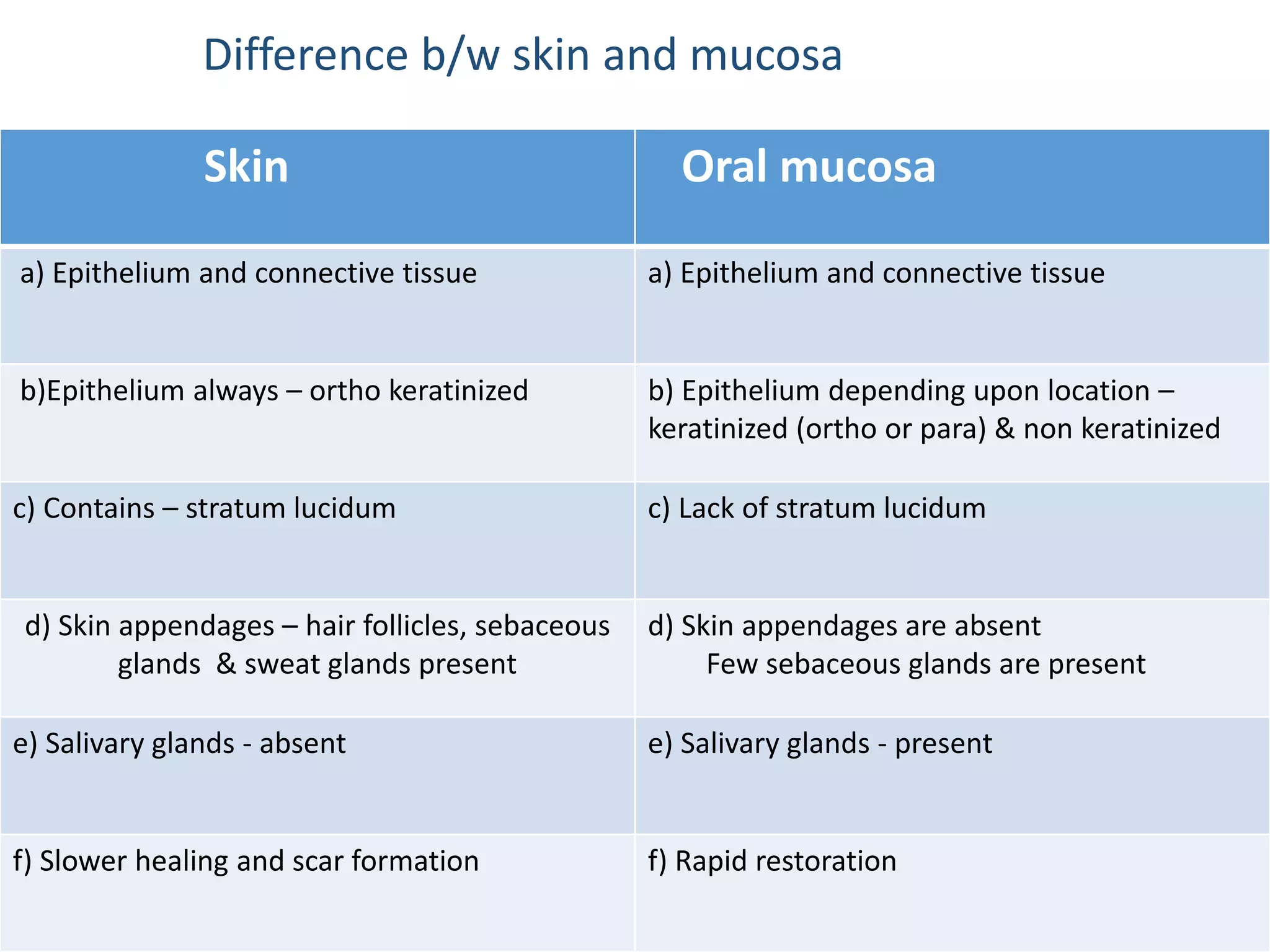 Difference b/w skin and mucosa

| Skin | Oral mucosa |
|---|---|
| a) Epithelium and connective tissue | a) Epithelium and connective tissue |
| b)Epithelium always – ortho keratinized | b) Epithelium depending upon location – keratinized (ortho or para) & non keratinized |
| c) Contains – stratum lucidum | c) Lack of stratum lucidum |
| d) Skin appendages – hair follicles, sebaceous glands & sweat glands present | d) Skin appendages are absent Few sebaceous glands are present |
| e) Salivary glands - absent | e) Salivary glands - present |
| f) Slower healing and scar formation | f) Rapid restoration |